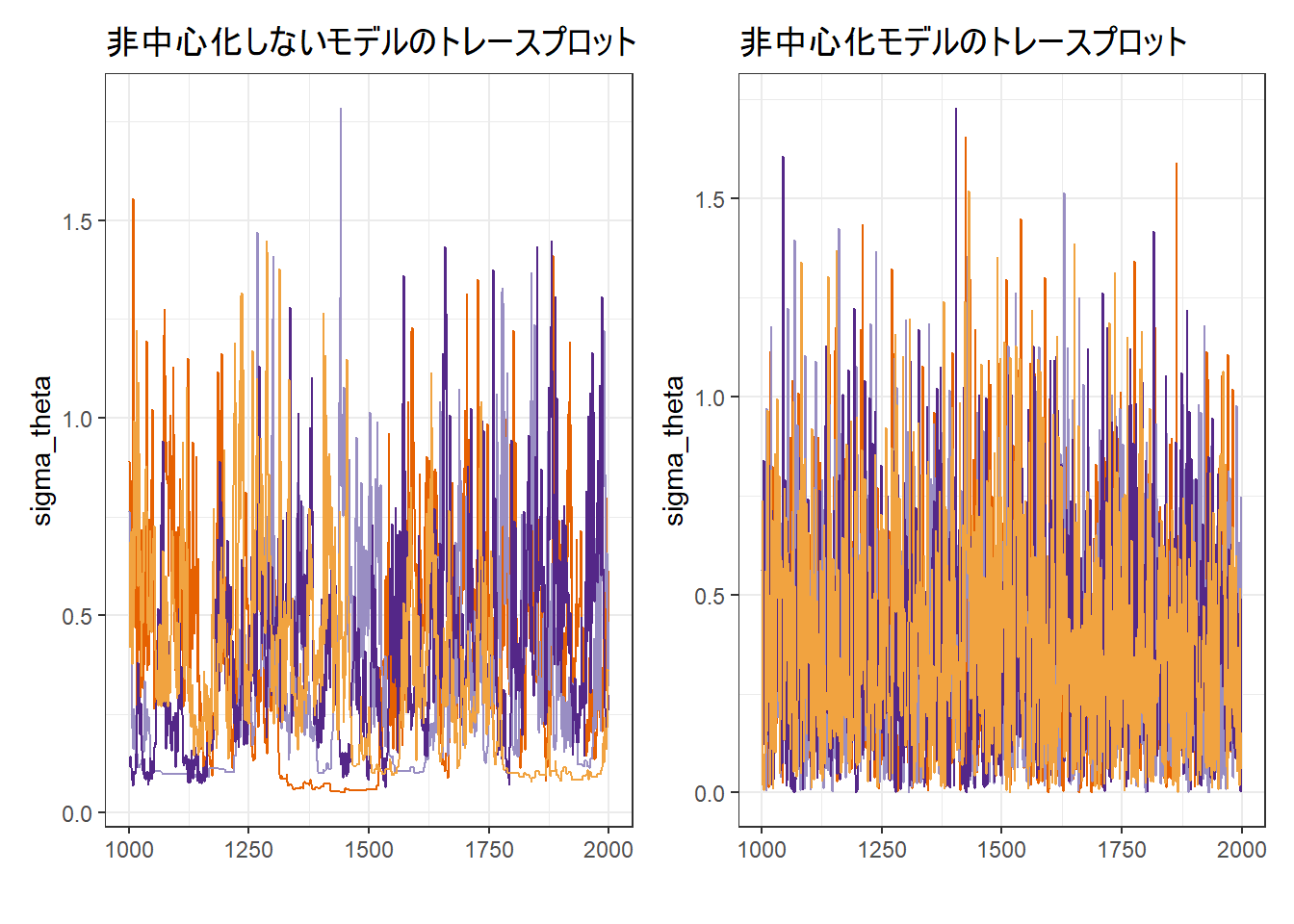 非中心化しないモデルのトレースプロット

sigma_theta

1.5
1.0
0.5
0.0

1000 1250 1500 1750 2000

非中心化モデルのトレースプロット

sigma_theta

1.5
1.0
0.5
0.0

1000 1250 1500 1750 2000